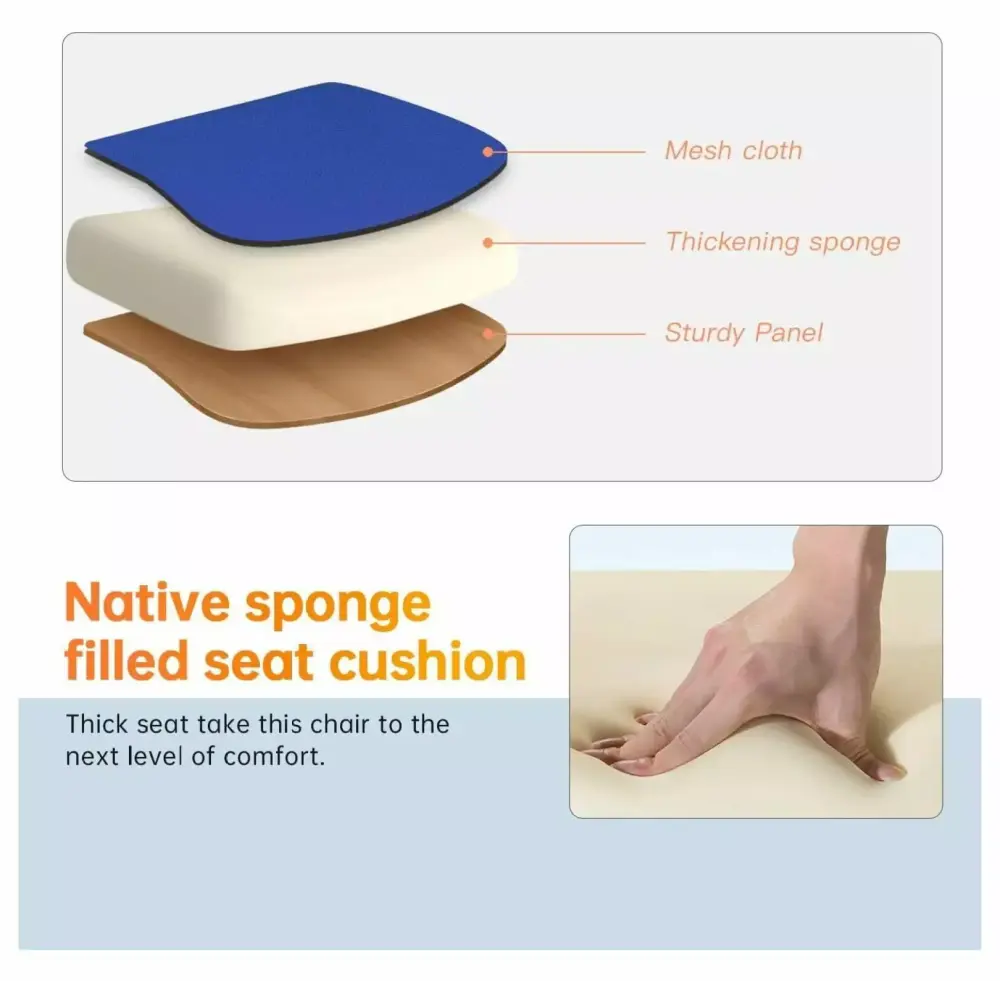 Mesh cloth

Thickening sponge

Sturdy Panel

Native sponge filled seat cushion

Thick seat take this chair to the next level of comfort.